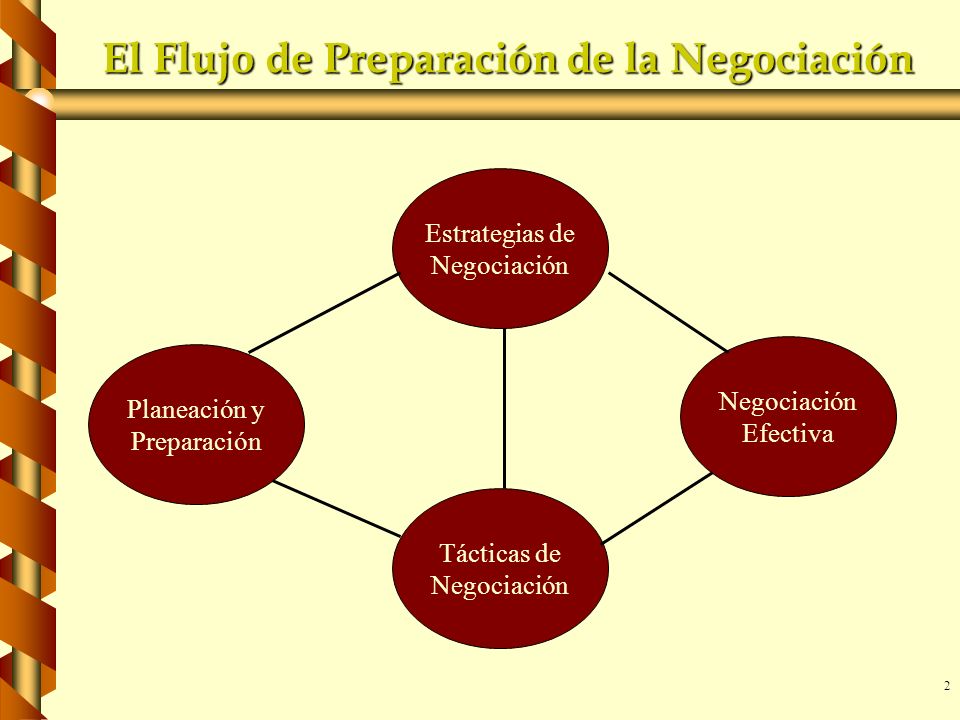 El Flujo de Preparación de la Negociación

Estrategias de Negociación

Planeación y Preparación

Negociación Efectiva

Tácticas de Negociación

2